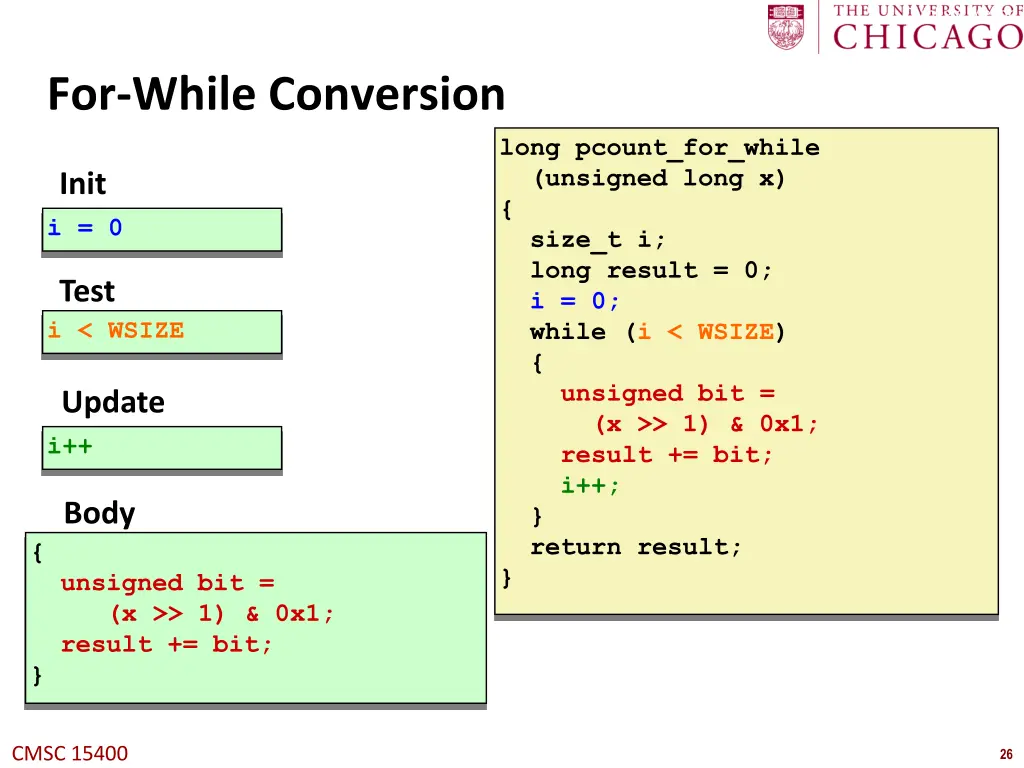 THE UNIVERSITY OF CHICAGO

For-While Conversion

Init
i = 0

Test
i < WSIZE

Update
i++

Body
{
  unsigned bit =
      (x >> 1) & 0x1;
  result += bit;
}

long pcount_for_while
  (unsigned long x)
{
  size_t i;
  long result = 0;
  i = 0;
  while (i < WSIZE)
  {
    unsigned bit =
      (x >> 1) & 0x1;
    result += bit;
    i++;
  }
  return result;
}

CMSC 15400

26